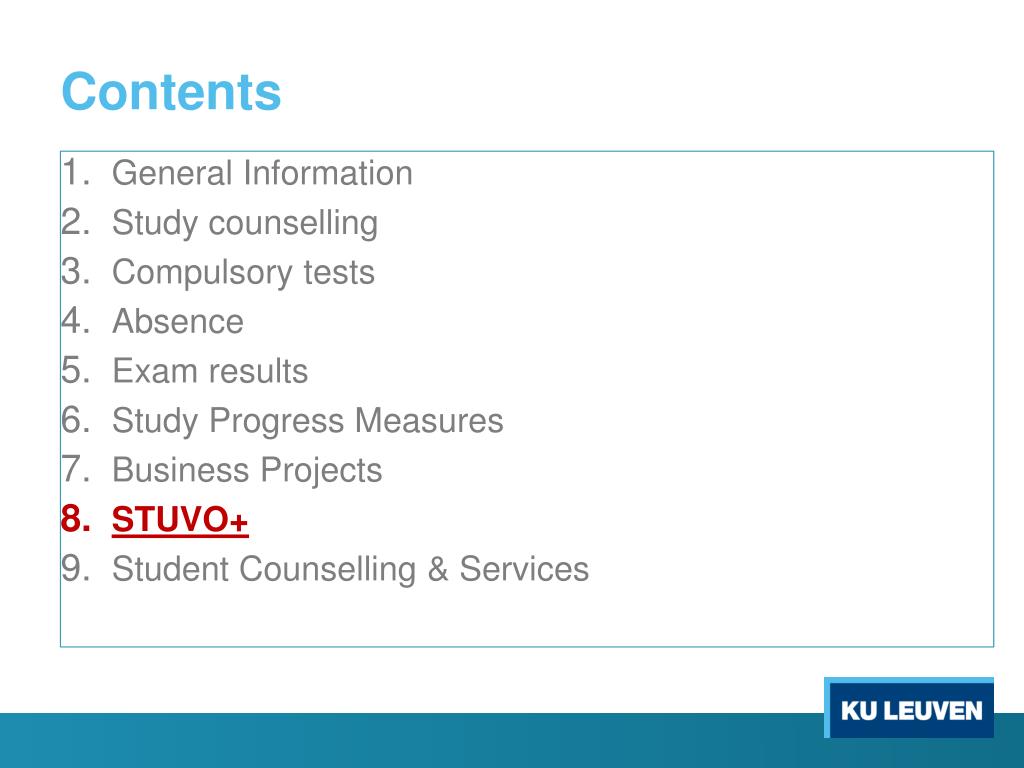 Contents

1. General Information
2. Study counselling
3. Compulsory tests
4. Absence
5. Exam results
6. Study Progress Measures
7. Business Projects
8. STUVO+
9. Student Counselling & Services

KU LEUVEN